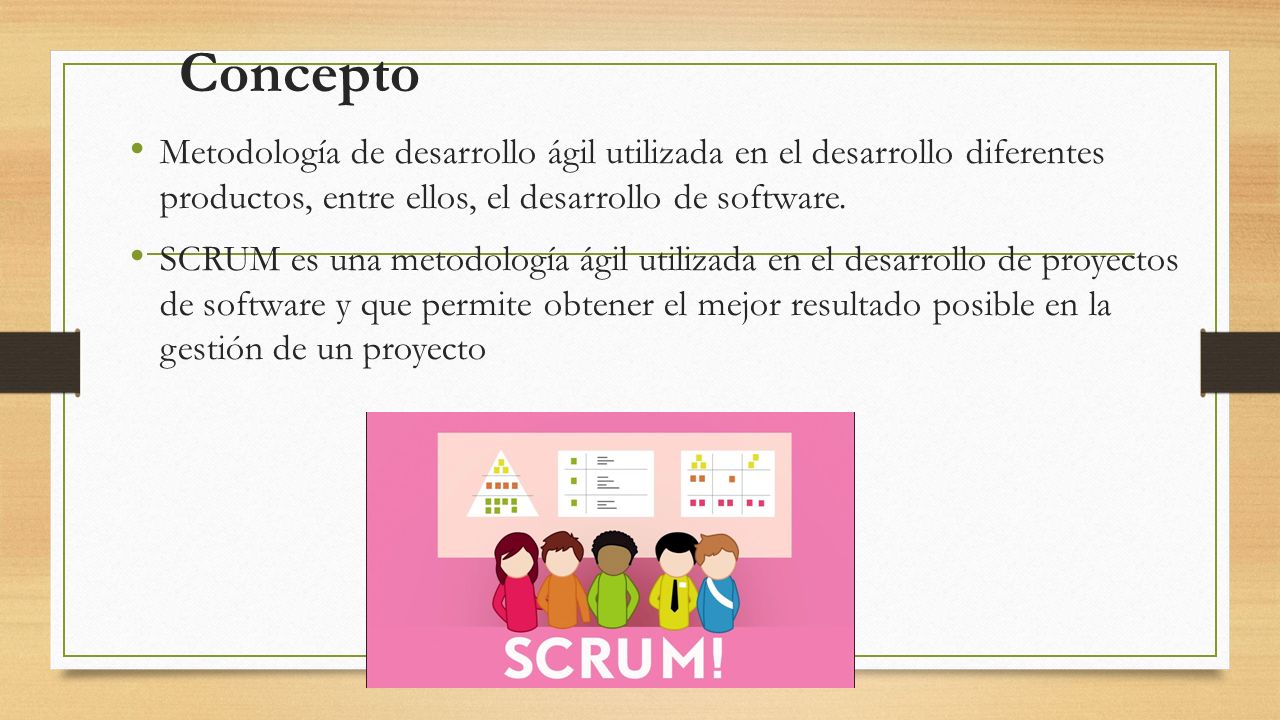 Concepto

• Metodología de desarrollo ágil utilizada en el desarrollo diferentes productos, entre ellos, el desarrollo de software.

• SCRUM es una metodología ágil utilizada en el desarrollo de proyectos de software y que permite obtener el mejor resultado posible en la gestión de un proyecto

SCRUM!